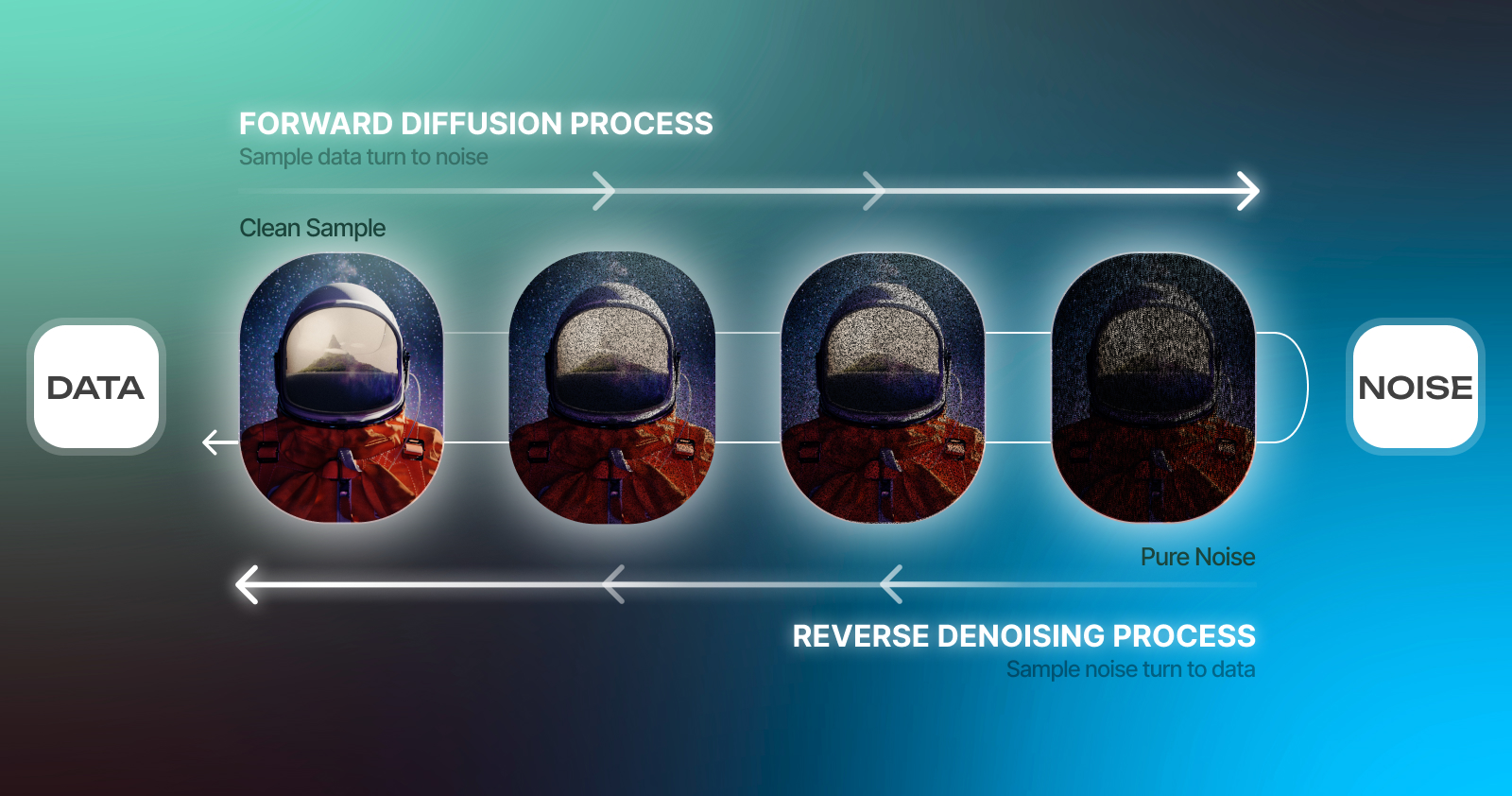 FORWARD DIFFUSION PROCESS
Sample data turn to noise

Clean Sample

DATA

NOISE

Pure Noise

REVERSE DENOISING PROCESS
Sample noise turn to data